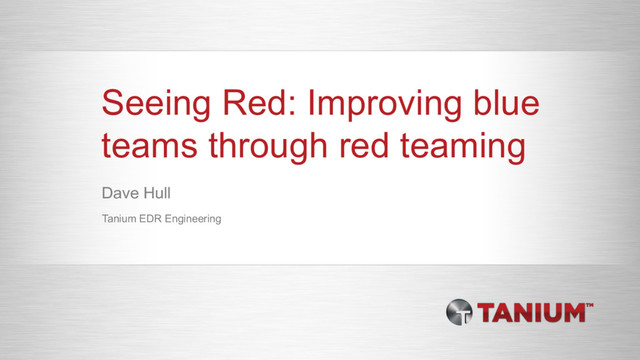 Seeing Red: Improving blue teams through red teaming

Dave Hull

Tanium EDR Engineering

TANIUM™